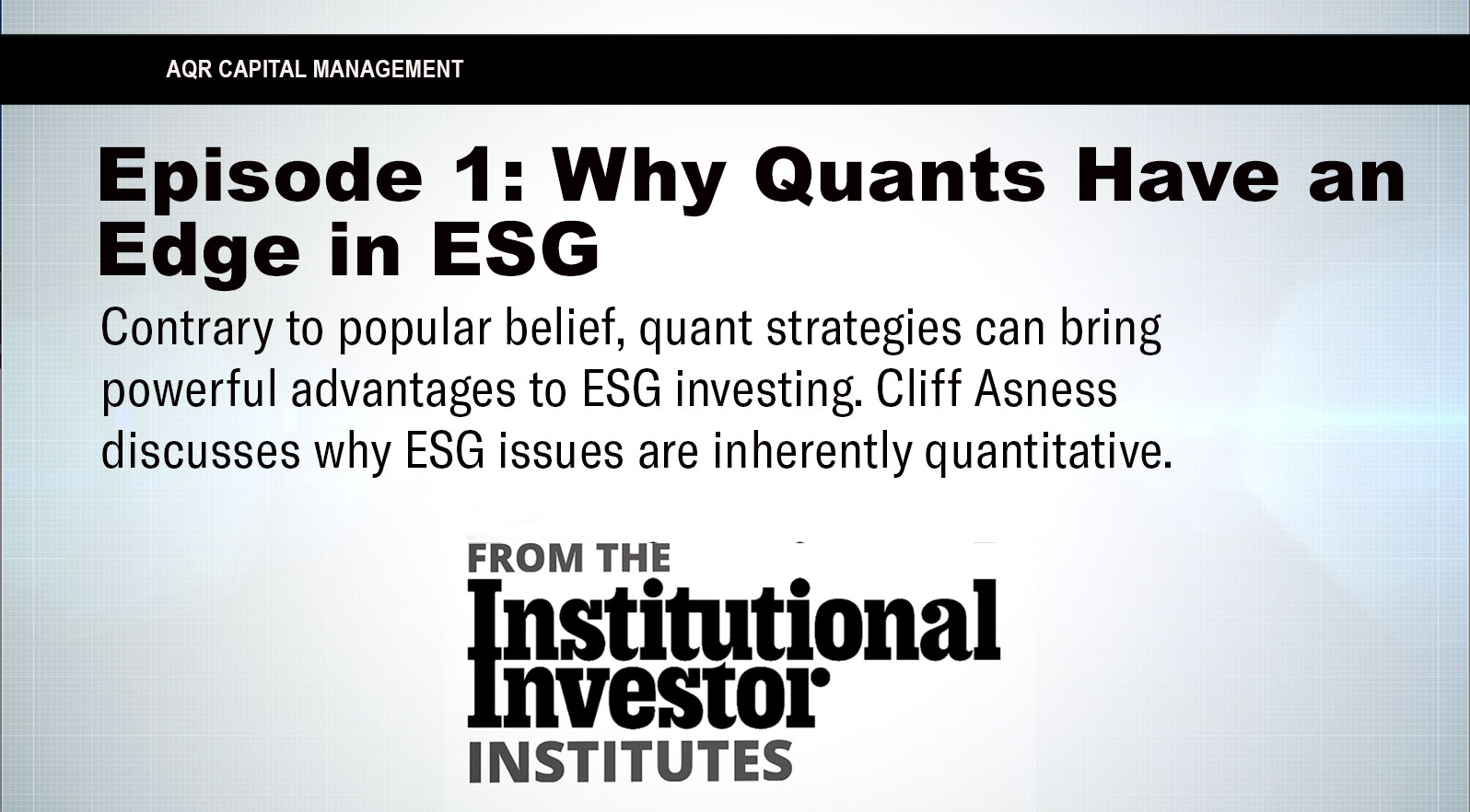 AQR CAPITAL MANAGEMENT

Episode 1: Why Quants Have an Edge in ESG

Contrary to popular belief, quant strategies can bring powerful advantages to ESG investing. Cliff Asness discusses why ESG issues are inherently quantitative.

FROM THE
Institutional
Investor
INSTITUTES